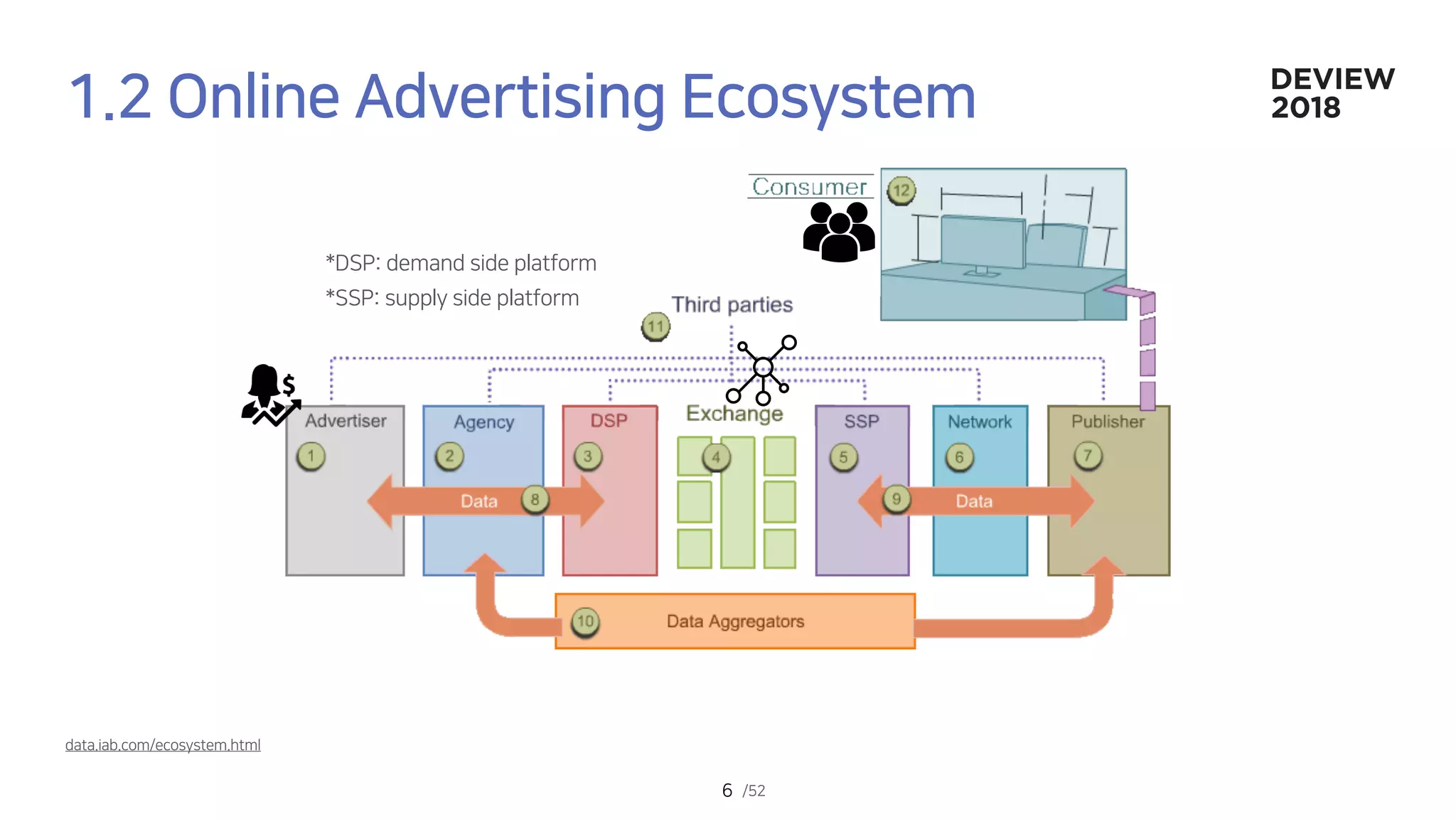 1.2 Online Advertising Ecosystem

DEVIEW 2018

Consumer

12

*DSP: demand side platform

*SSP: supply side platform

Third parties

11

Advertiser

1

Agency

2

DSP

3

Exchange

4

SSP

5

Network

6

Publisher

7

Data

8

9

Data

10

Data Aggregators

data.iab.com/ecosystem.html

6 /52